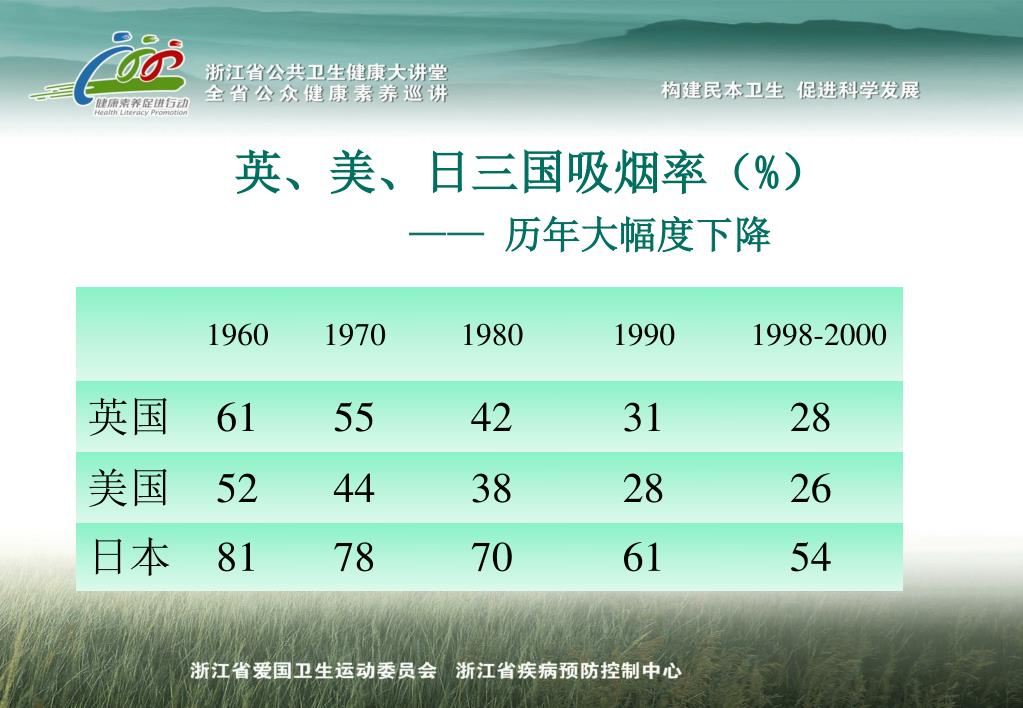 健康素养促进行动
Health Literacy Promotion

浙江省公共卫生健康大讲堂
全省公众健康素养巡讲

构建民本卫生 促进科学发展

英、美、日三国吸烟率（%）
—— 历年大幅度下降

| | 1960 | 1970 | 1980 | 1990 | 1998-2000 |
|---|---|---|---|---|---|
| 英国 | 61 | 55 | 42 | 31 | 28 |
| 美国 | 52 | 44 | 38 | 28 | 26 |
| 日本 | 81 | 78 | 70 | 61 | 54 |

浙江省爱国卫生运动委员会 浙江省疾病预防控制中心